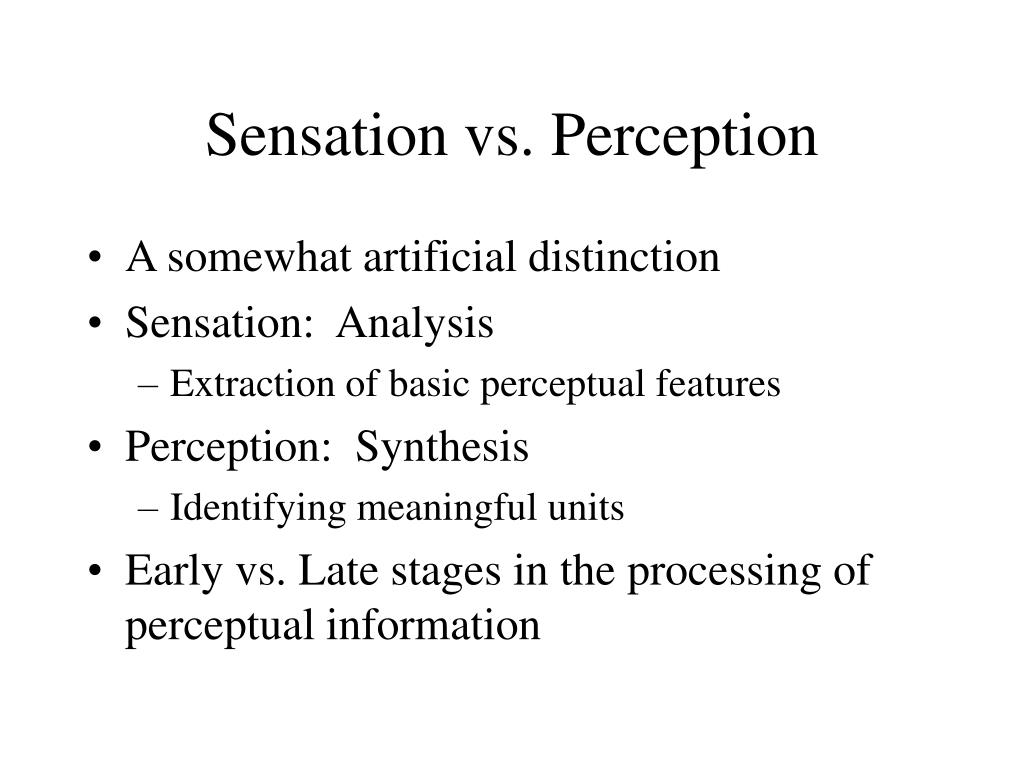 Sensation vs. Perception

• A somewhat artificial distinction
• Sensation: Analysis
– Extraction of basic perceptual features
• Perception: Synthesis
– Identifying meaningful units
• Early vs. Late stages in the processing of perceptual information